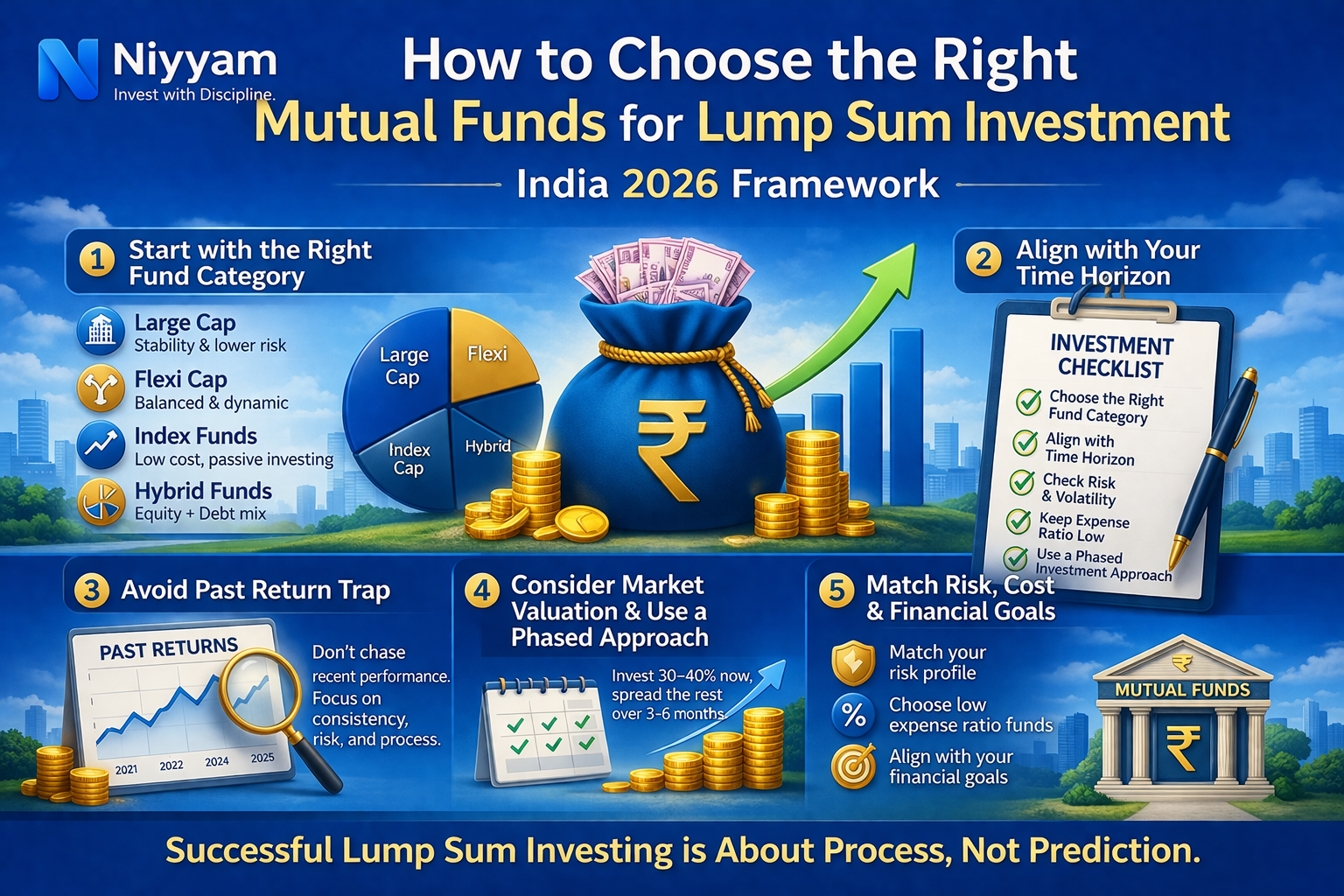 Niyyam
Invest with Discipline.

How to Choose the Right Mutual Funds for Lump Sum Investment

India 2026 Framework

1 Start with the Right Fund Category

Large Cap
Stability & lower risk

Flexi Cap
Balanced & dynamic

Index Funds
Low cost, passive investing

Hybrid Funds
Equity + Debt mix

Large Cap
Flexi
Index Cap
Hybrid

₹

2 Align with Your Time Horizon

INVESTMENT CHECKLIST
Choose the Right Fund Category
Align with Time Horizon
Check Risk & Volatility
Keep Expense Ratio Low
Use a Phased Investment Approach

3 Avoid Past Return Trap

PAST RETURNS
2021 2022 2024 2025

Don't chase recent performance. Focus on consistency, risk, and process.

4 Consider Market Valuation & Use a Phased Approach

Invest 30–40% now, spread the rest over 3-6 months.

5 Match Risk, Cost & Financial Goals

Match your risk profile

%
Choose low expense ratio funds

Align with your financial goals

₹
MUTUAL FUNDS
₹

Successful Lump Sum Investing is About Process, Not Prediction.